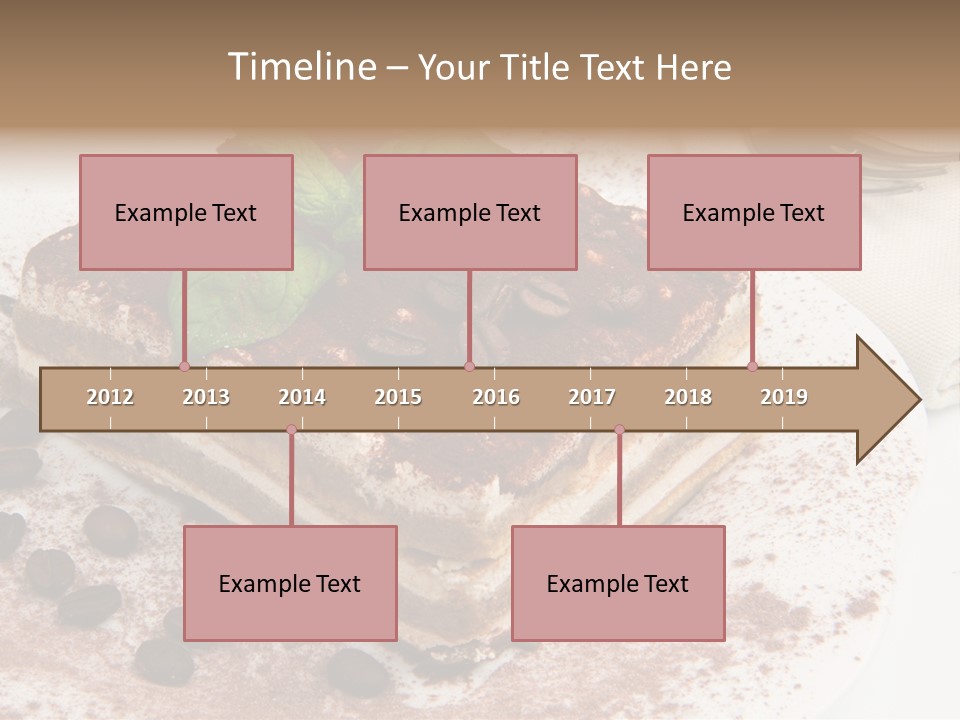 Timeline – Your Title Text Here

Example Text

Example Text

Example Text

2012 2013 2014 2015 2016 2017 2018 2019

Example Text

Example Text